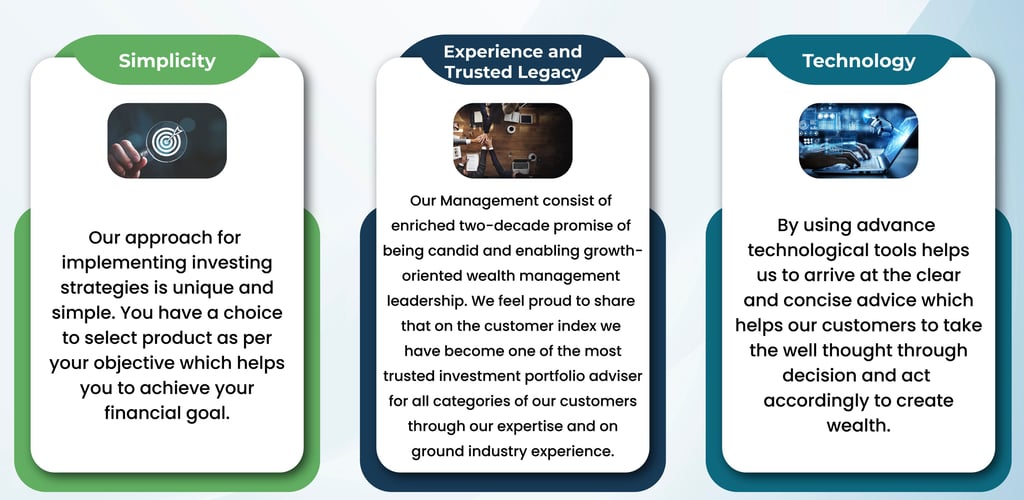 Simplicity

Our approach for implementing investing strategies is unique and simple. You have a choice to select product as per your objective which helps you to achieve your financial goal.

Experience and Trusted Legacy

Our Management consist of enriched two-decade promise of being candid and enabling growth-oriented wealth management leadership. We feel proud to share that on the customer index we have become one of the most trusted investment portfolio adviser for all categories of our customers through our expertise and on ground industry experience.

Technology

By using advance technological tools helps us to arrive at the clear and concise advice which helps our customers to take the well thought through decision and act accordingly to create wealth.